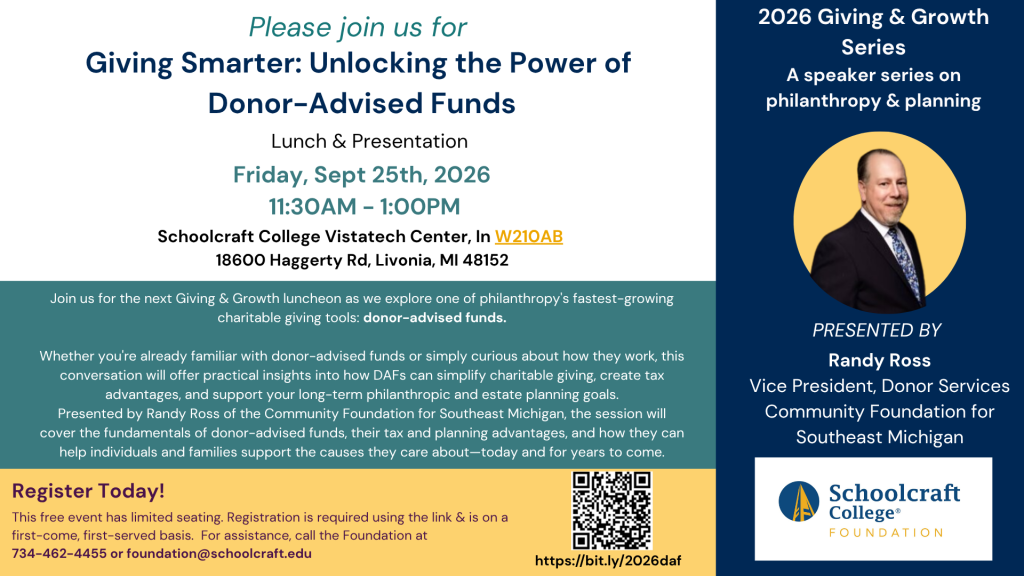 Please join us for

Giving Smarter: Unlocking the Power of Donor-Advised Funds

Lunch & Presentation

Friday, Sept 25th, 2026

11:30AM - 1:00PM

Schoolcraft College Vistatech Center, In W210AB

18600 Haggerty Rd, Livonia, MI 48152

Join us for the next Giving & Growth luncheon as we explore one of philanthropy's fastest-growing charitable giving tools: donor-advised funds.

Whether you're already familiar with donor-advised funds or simply curious about how they work, this conversation will offer practical insights into how DAFs can simplify charitable giving, create tax advantages, and support your long-term philanthropic and estate planning goals.

Presented by Randy Ross of the Community Foundation for Southeast Michigan, the session will cover the fundamentals of donor-advised funds, their tax and planning advantages, and how they can help individuals and families support the causes they care about—today and for years to come.

Register Today!

This free event has limited seating. Registration is required using the link & is on a first-come, first-served basis. For assistance, call the Foundation at 734-462-4455 or foundation@schoolcraft.edu

https://bit.ly/2026daf

2026 Giving & Growth Series

A speaker series on philanthropy & planning

PRESENTED BY

Randy Ross

Vice President, Donor Services

Community Foundation for Southeast Michigan

Schoolcraft College®

FOUNDATION